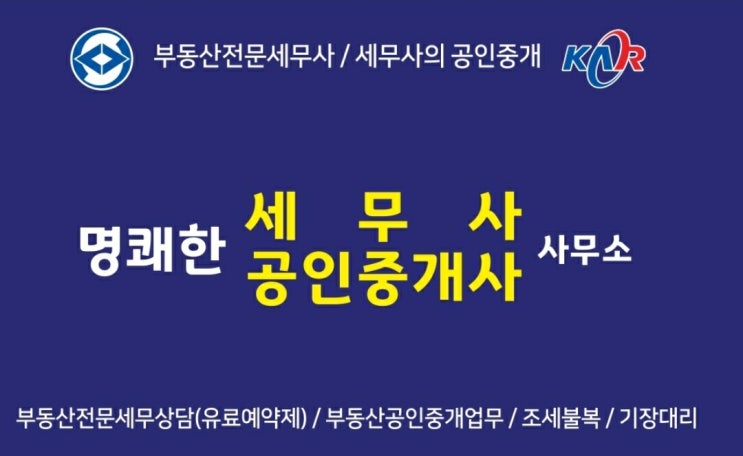 부동산전문세무사 / 세무사의 공인중개 KAR

명쾌한 세 무 사
공인중개사 사무소

부동산전문세무상담(유료예약제) / 부동산공인중개업무 / 조세불복 / 기장대리